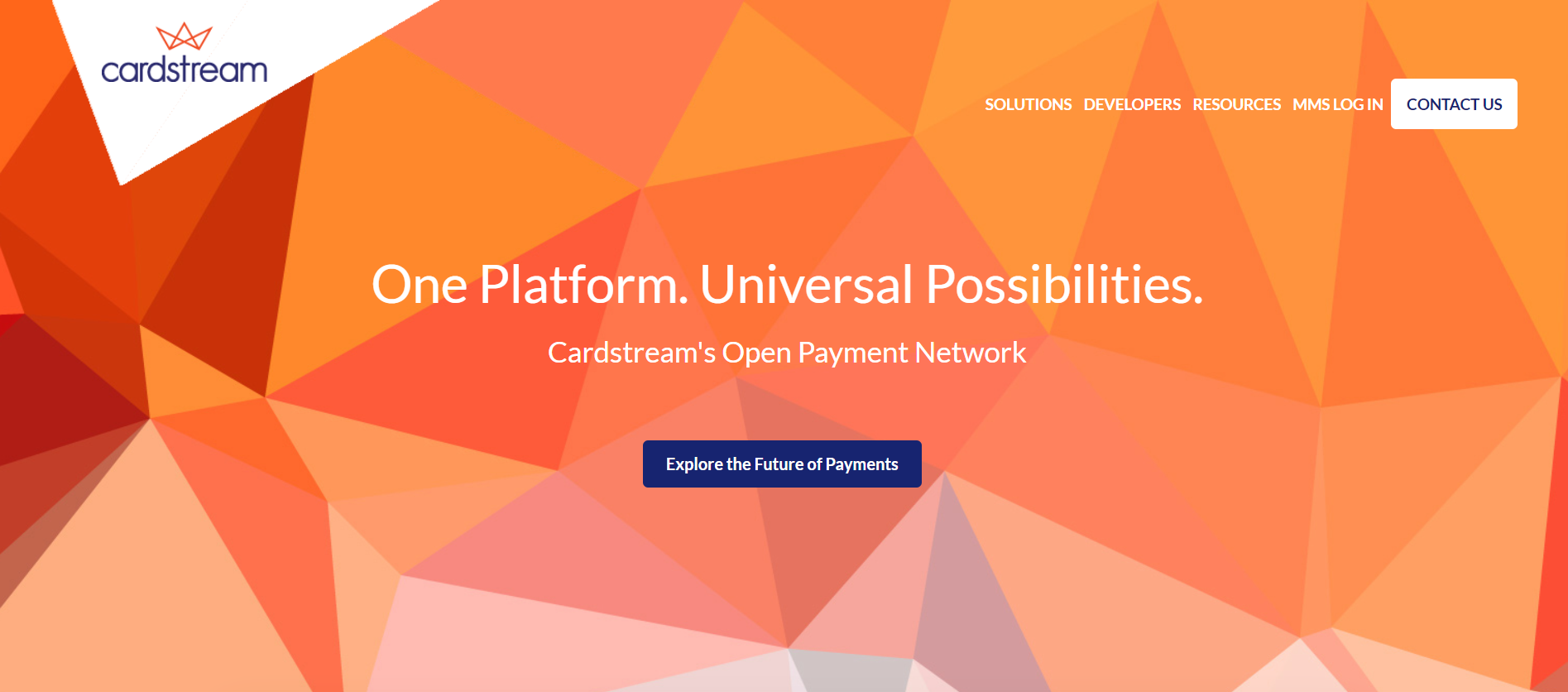 cardstream

SOLUTIONS DEVELOPERS RESOURCES MMS LOG IN CONTACT US

One Platform. Universal Possibilities.

Cardstream's Open Payment Network

Explore the Future of Payments